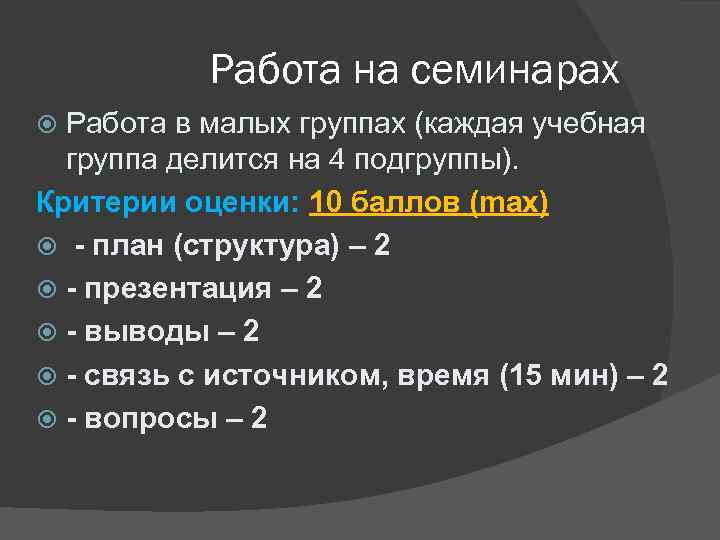 Работа на семинарах

Работа в малых группах (каждая учебная группа делится на 4 подгруппы).

Критерии оценки: 10 баллов (max)

- план (структура) – 2

- презентация – 2

- выводы – 2

- связь с источником, время (15 мин) – 2

- вопросы – 2